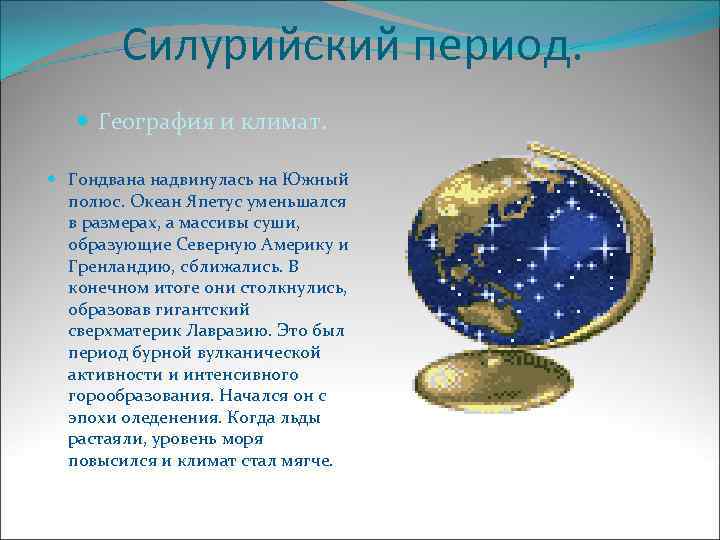 Силурийский период.

География и климат.

Гондвана надвинулась на Южный полюс. Океан Япетус уменьшался в размерах, а массивы суши, образующие Северную Америку и Гренландию, сближались. В конечном итоге они столкнулись, образовав гигантский сверхматерик Лавразию. Это был период бурной вулканической активности и интенсивного горообразования. Начался он с эпохи оледенения. Когда льды растаяли, уровень моря повысился и климат стал мягче.